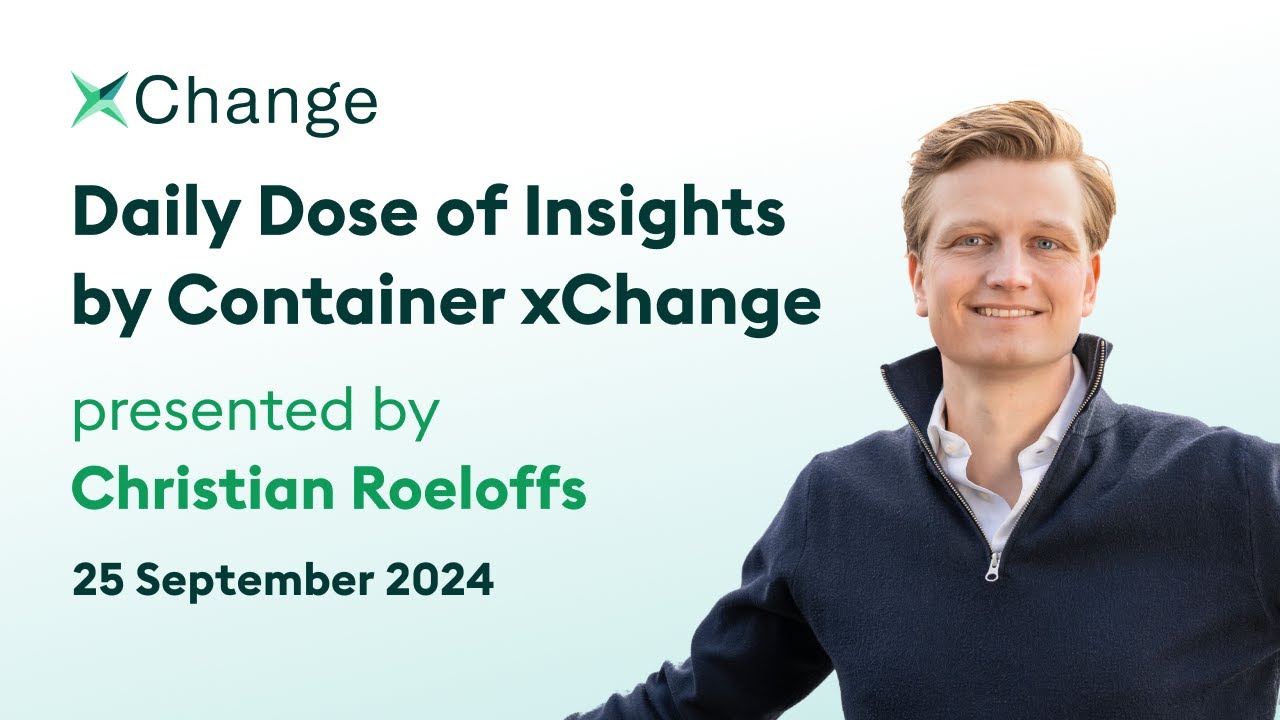 xChange

Daily Dose of Insights by Container xChange

presented by
Christian Roeloffs

25 September 2024